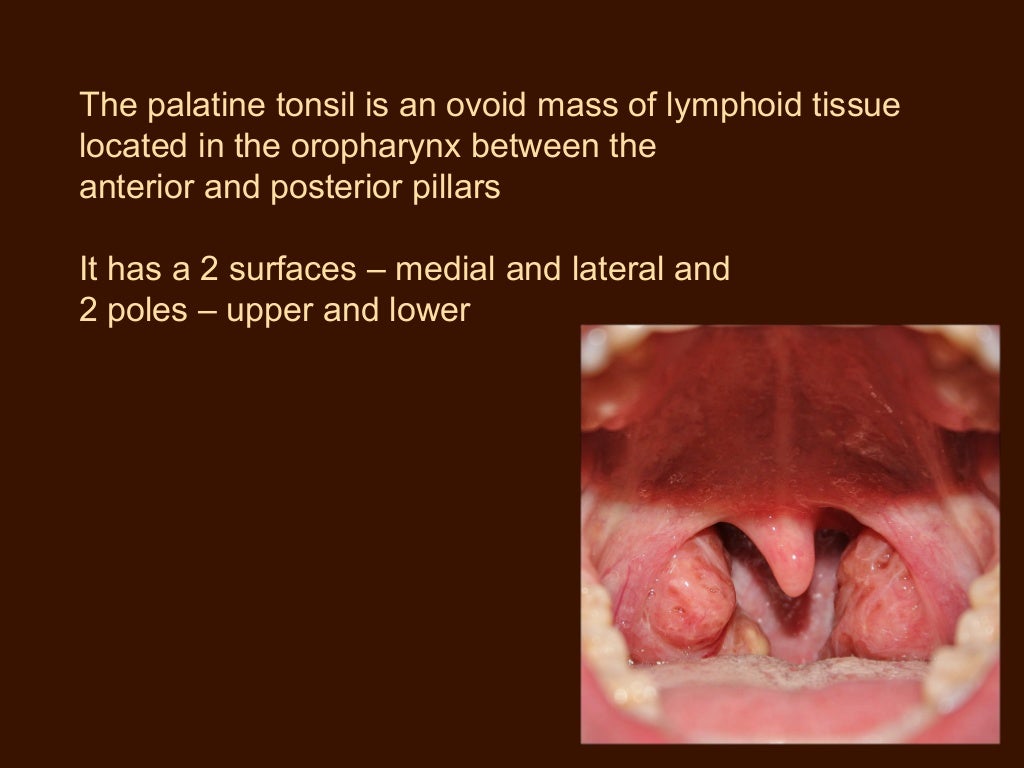 The palatine tonsil is an ovoid mass of lymphoid tissue located in the oropharynx between the anterior and posterior pillars

It has a 2 surfaces – medial and lateral and 2 poles – upper and lower